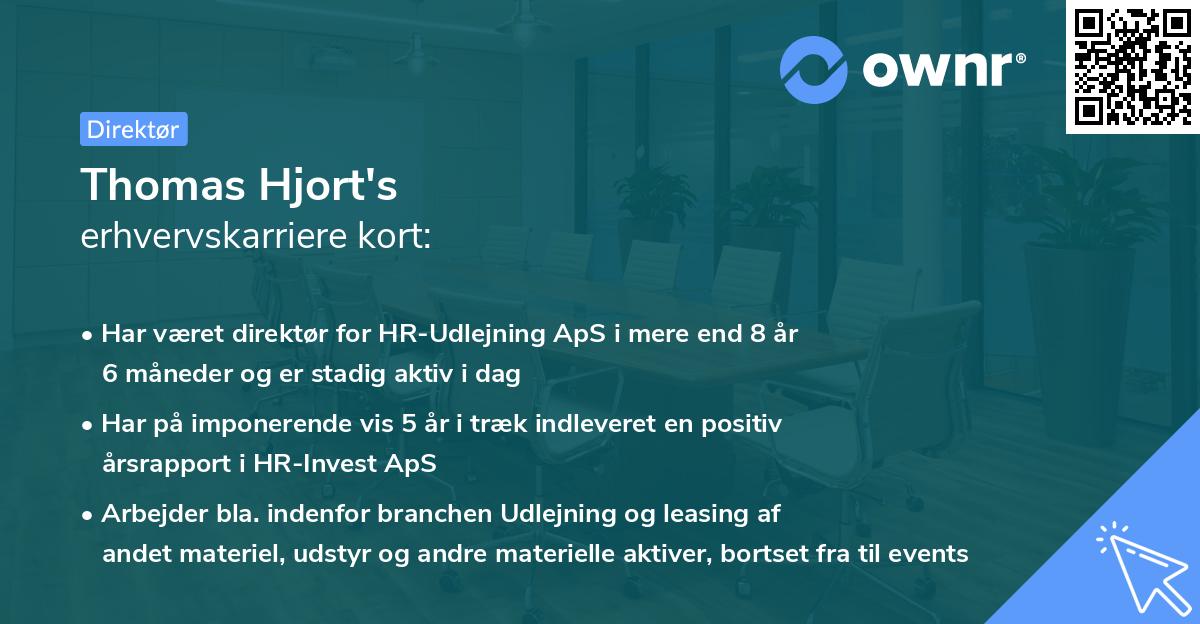 ownr®

Direktør

Thomas Hjort's
erhvervskarriere kort:

• Har været direktør for HR-Udlejning ApS i mere end 8 år 6 måneder og er stadig aktiv i dag

• Har på imponerende vis 5 år i træk indleveret en positiv årsrapport i HR-Invest ApS

• Arbejder bla. indenfor branchen Udlejning og leasing af andet materiel, udstyr og andre materielle aktiver, bortset fra til events